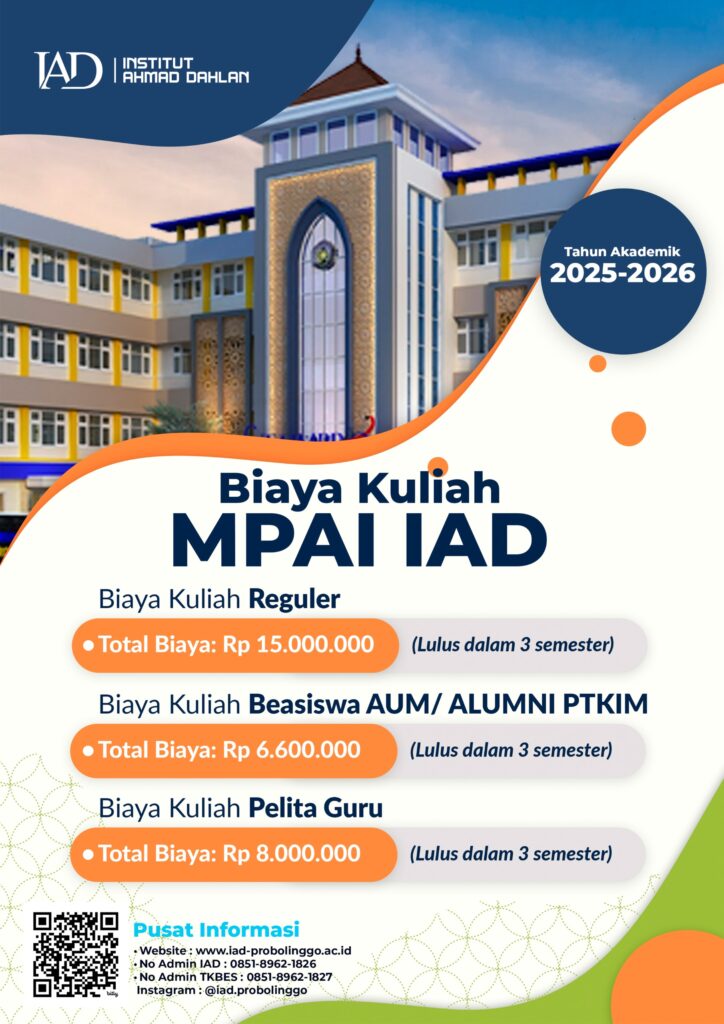 IAD | INSTITUT AHMAD DAHLAN

Tahun Akademik
2025-2026

Biaya Kuliah
MPAI IAD

Biaya Kuliah Reguler
• Total Biaya: Rp 15.000.000 (Lulus dalam 3 semester)

Biaya Kuliah Beasiswa AUM/ ALUMNI PTKIM
• Total Biaya: Rp 6.600.000 (Lulus dalam 3 semester)

Biaya Kuliah Pelita Guru
• Total Biaya: Rp 8.000.000 (Lulus dalam 3 semester)

Pusat Informasi
• Website : www.iad-probolinggo.ac.id
• No Admin IAD : 0851-8962-1826
• No Admin TKBES : 0851-8962-1827
Instagram : @iad.probolinggo